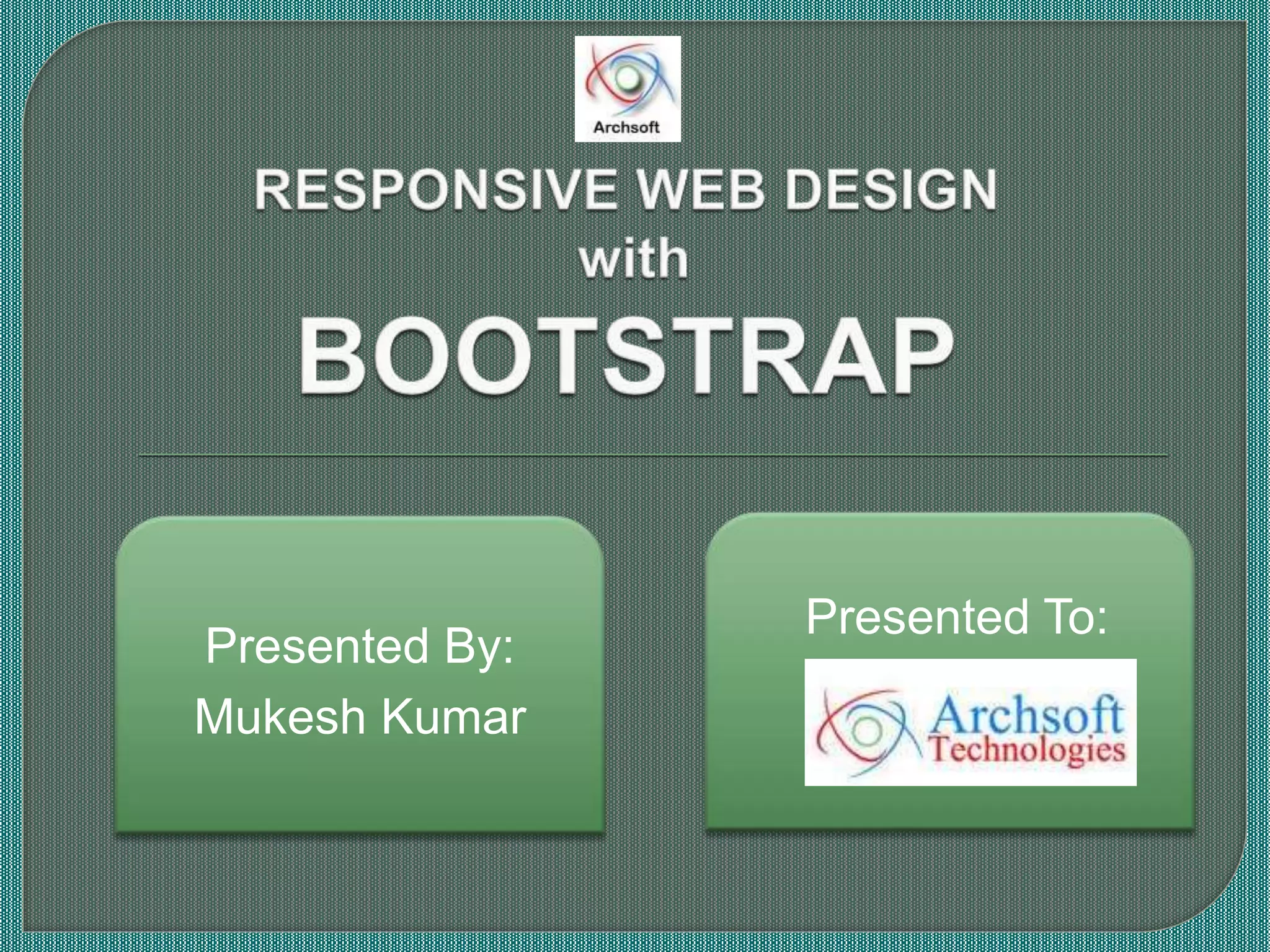 Archsoft

RESPONSIVE WEB DESIGN
with
BOOTSTRAP

Presented By:
Mukesh Kumar

Presented To:

Archsoft
Technologies